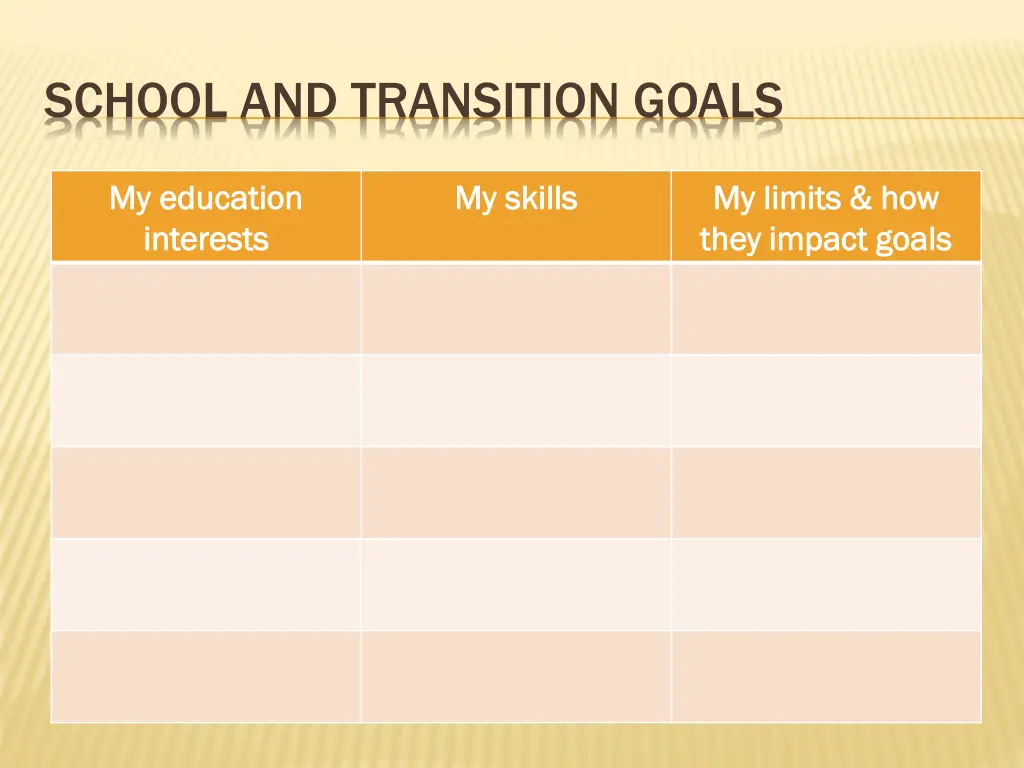 SCHOOL AND TRANSITION GOALS

| My education interests | My skills | My limits & how they impact goals |
|---|---|---|
| | | |
| | | |
| | | |
| | | |
| | | |